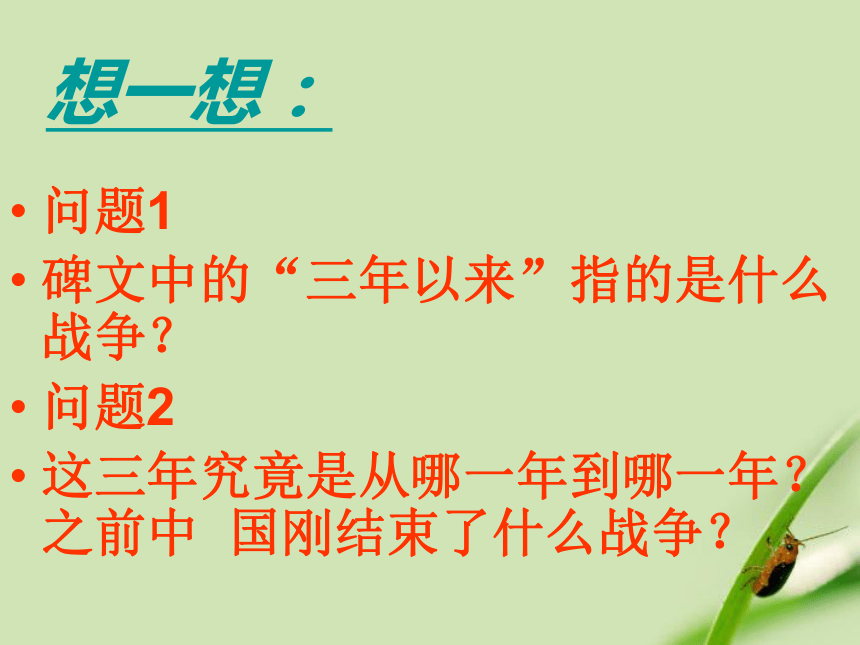 想一想：

• 问题1

• 碑文中的“三年以来”指的是什么战争？

• 问题2

• 这三年究竟是从哪一年到哪一年？之前中 国刚结束了什么战争？